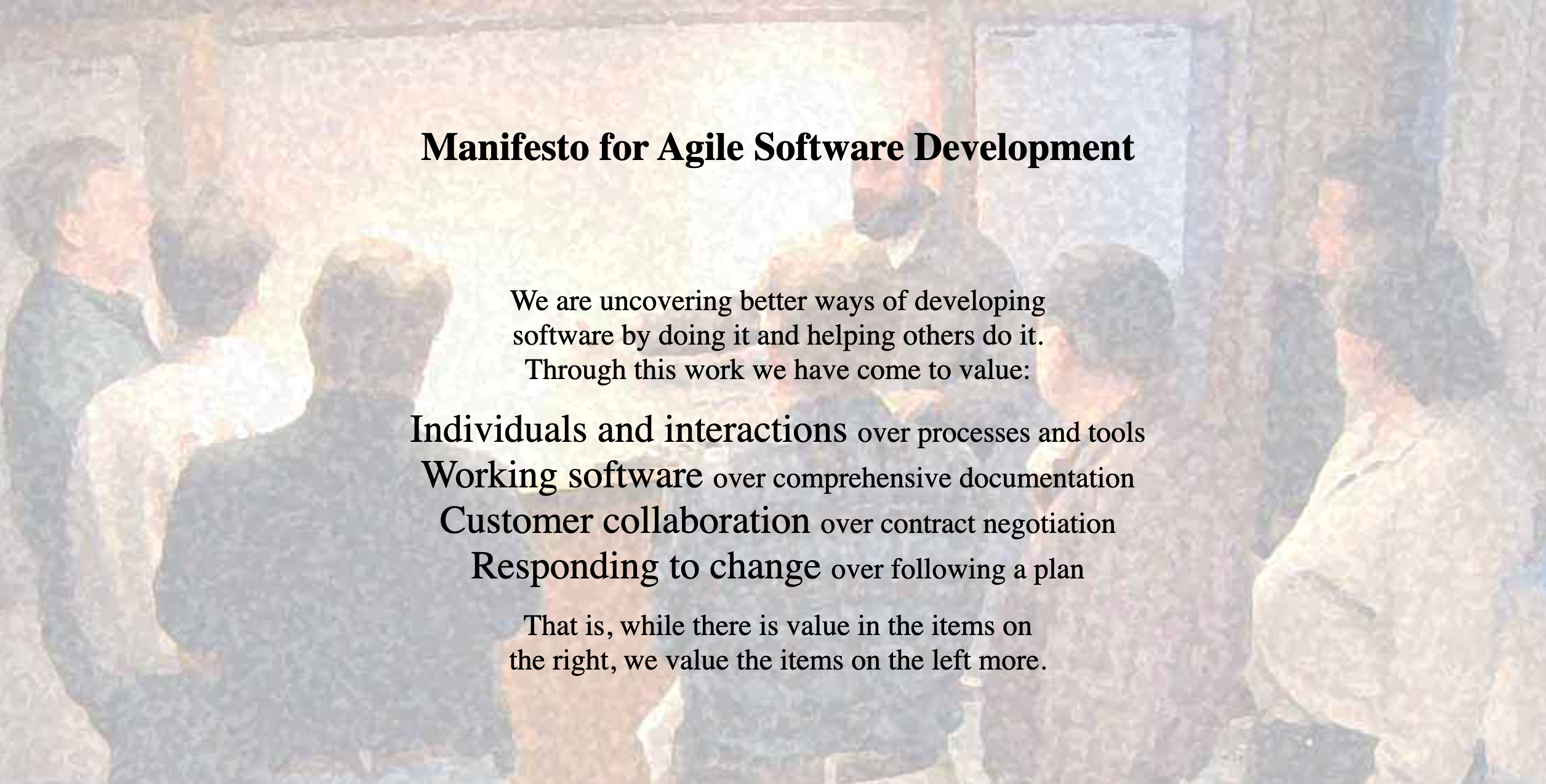 Manifesto for Agile Software Development

We are uncovering better ways of developing software by doing it and helping others do it. Through this work we have come to value:

Individuals and interactions over processes and tools
Working software over comprehensive documentation
Customer collaboration over contract negotiation
Responding to change over following a plan

That is, while there is value in the items on the right, we value the items on the left more.